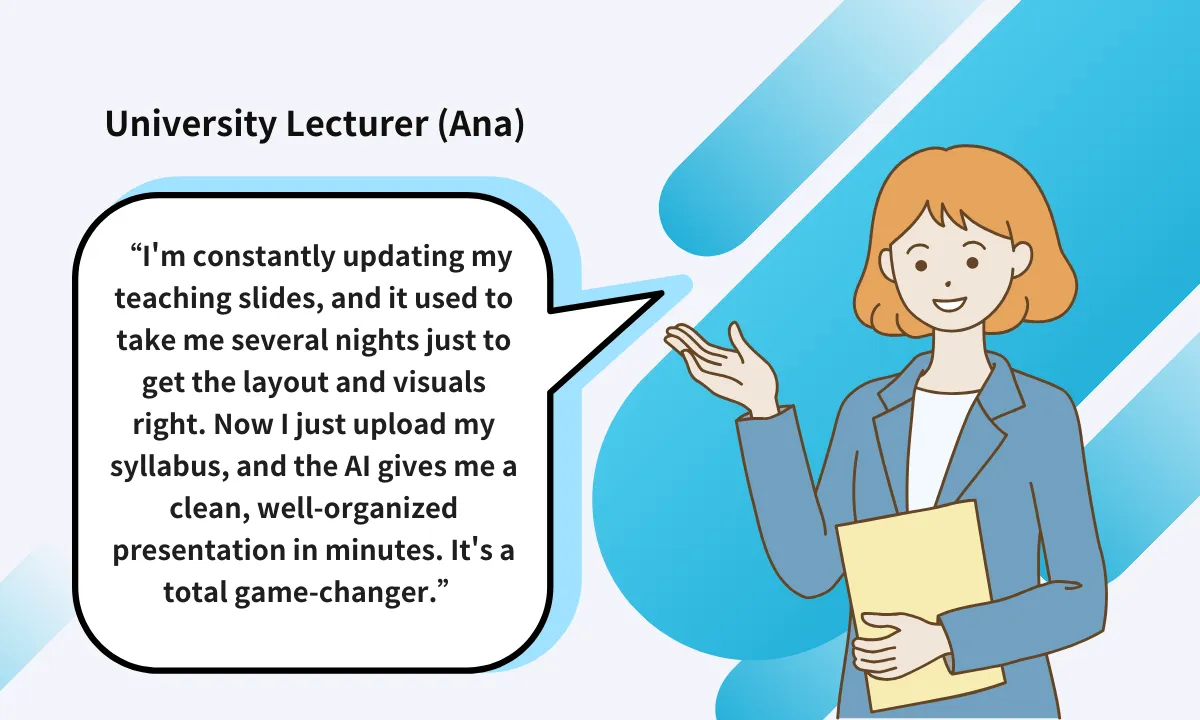 University Lecturer (Ana)

“I'm constantly updating my teaching slides, and it used to take me several nights just to get the layout and visuals right. Now I just upload my syllabus, and the AI gives me a clean, well-organized presentation in minutes. It's a total game-changer.”